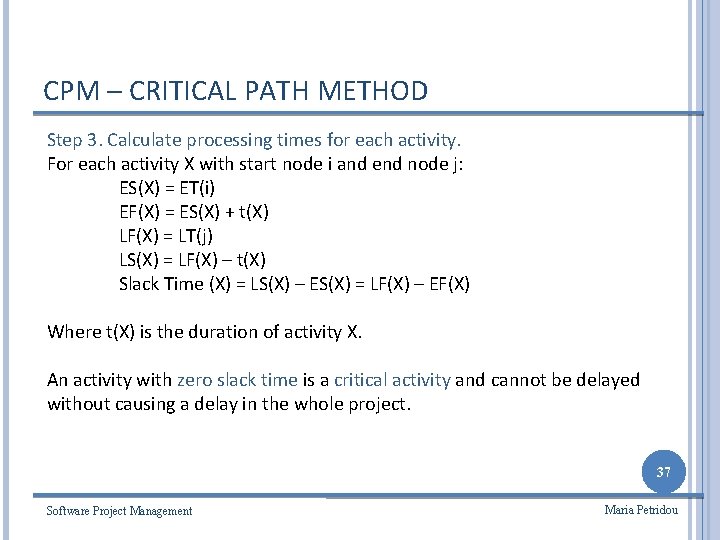 CPM – CRITICAL PATH METHOD

Step 3. Calculate processing times for each activity.
For each activity X with start node i and end node j:
ES(X) = ET(i)
EF(X) = ES(X) + t(X)
LF(X) = LT(j)
LS(X) = LF(X) – t(X)
Slack Time (X) = LS(X) – ES(X) = LF(X) – EF(X)

Where t(X) is the duration of activity X.

An activity with zero slack time is a critical activity and cannot be delayed without causing a delay in the whole project.

37

Software Project Management

Maria Petridou